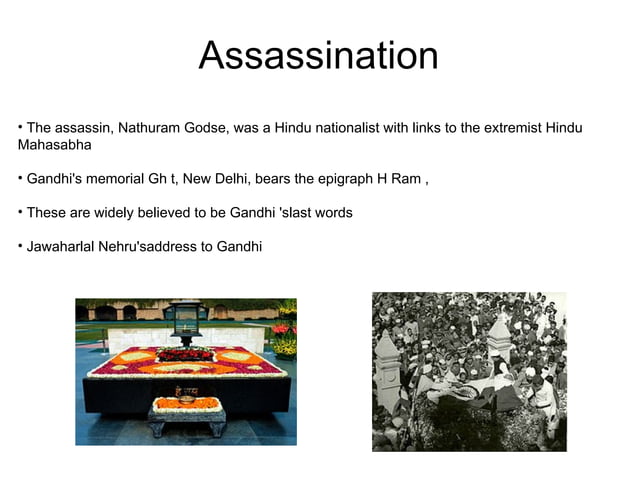 Assassination

• The assassin, Nathuram Godse, was a Hindu nationalist with links to the extremist Hindu Mahasabha

• Gandhi's memorial Gh t, New Delhi, bears the epigraph H Ram ,

• These are widely believed to be Gandhi 'slast words

• Jawaharlal Nehru'saddress to Gandhi